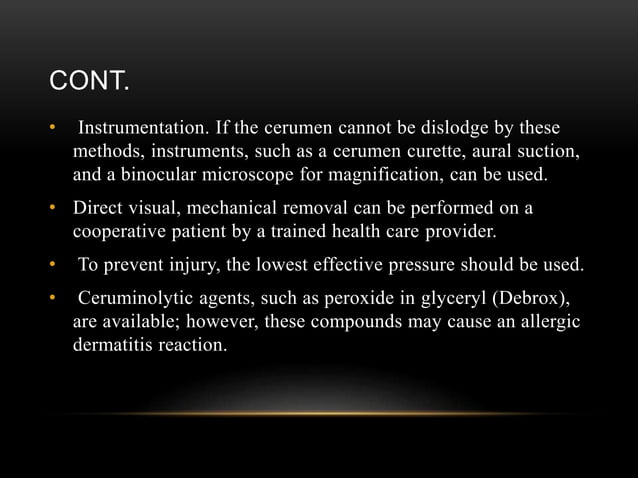 CONT.

• Instrumentation. If the cerumen cannot be dislodge by these methods, instruments, such as a cerumen curette, aural suction, and a binocular microscope for magnification, can be used.

• Direct visual, mechanical removal can be performed on a cooperative patient by a trained health care provider.

• To prevent injury, the lowest effective pressure should be used.

• Ceruminolytic agents, such as peroxide in glyceryl (Debrox), are available; however, these compounds may cause an allergic dermatitis reaction.